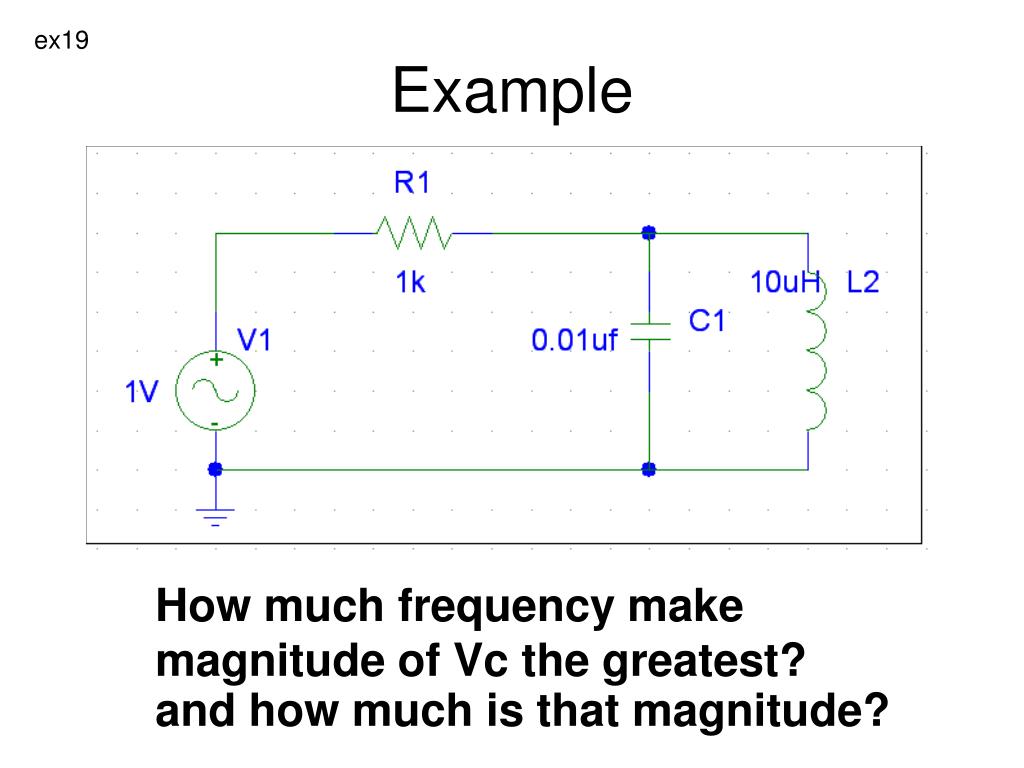 ex19

Example

R1

1k

V1

1V

+

-

0.01uf

C1

10uH

L2

How much frequency make magnitude of Vc the greatest? and how much is that magnitude?